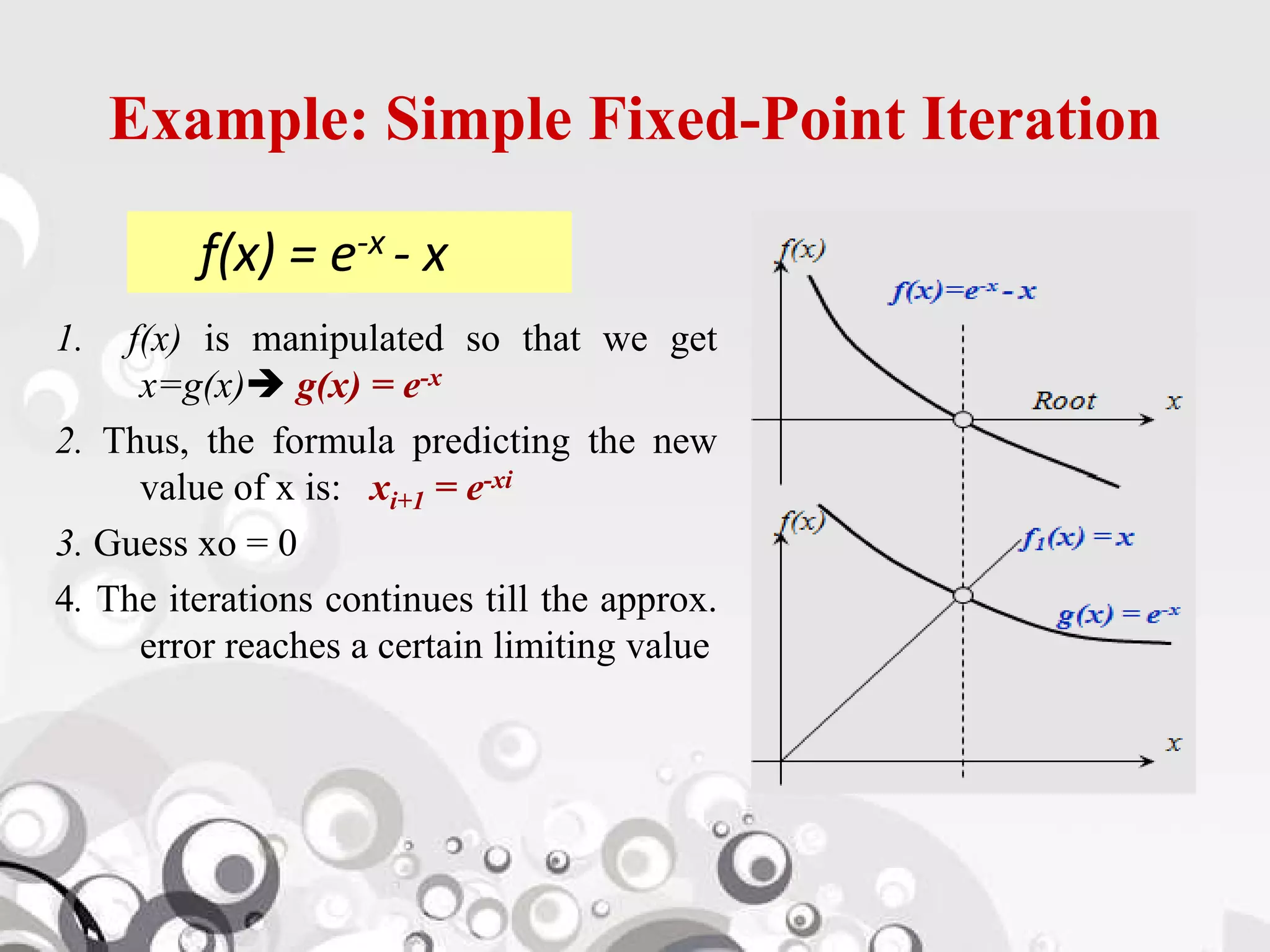 Example: Simple Fixed-Point Iteration

$f(x) = e^{-x} - x$

1. $f(x)$ is manipulated so that we get $x=g(x)$ ➔ $g(x) = e^{-x}$
2. Thus, the formula predicting the new value of x is: $x_{i+1} = e^{-xi}$
3. Guess xo = 0
4. The iterations continues till the approx. error reaches a certain limiting value

$f(x)$

$f(x)=e^{-x}-x$

Root

$x$

$f(x)$

$f_1(x)=x$

$g(x)=e^{-x}$

$x$